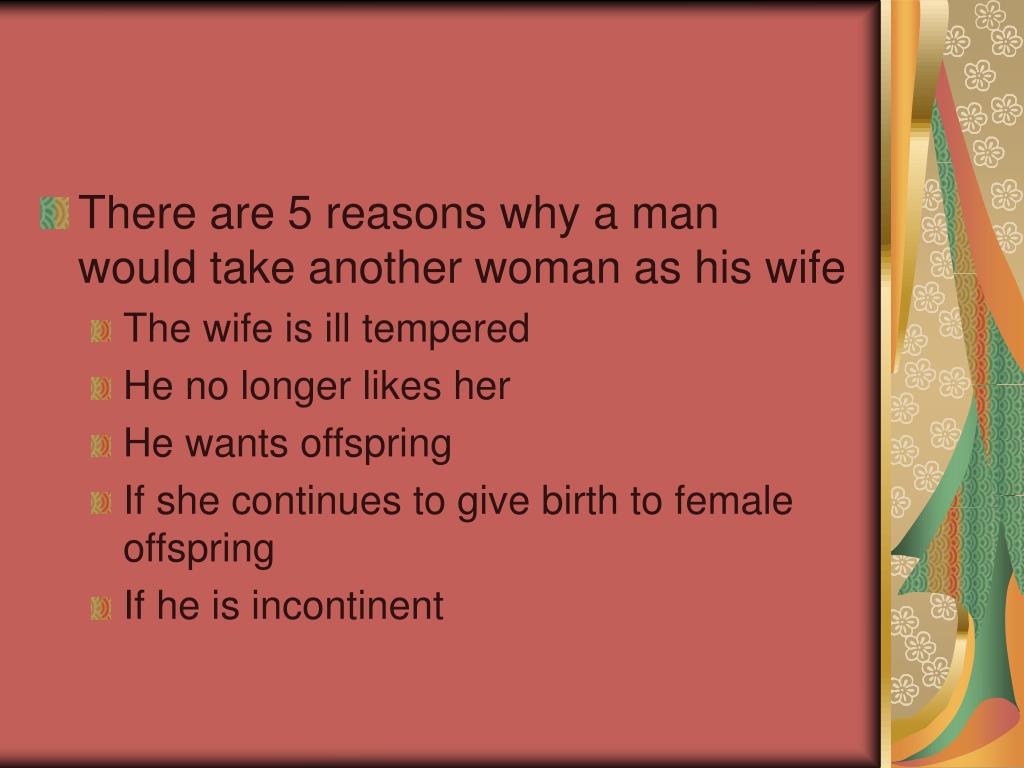 There are 5 reasons why a man would take another woman as his wife

The wife is ill tempered

He no longer likes her

He wants offspring

If she continues to give birth to female offspring

If he is incontinent